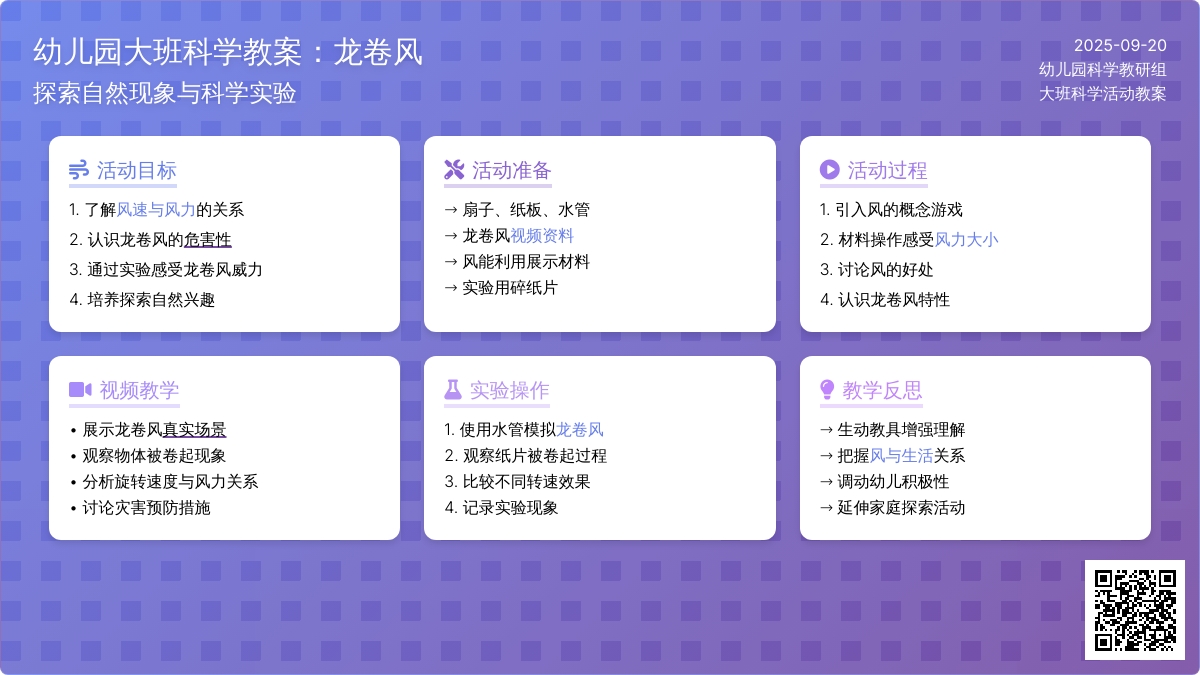 幼儿园大班科学教案：龙卷风
探索自然现象与科学实验

2025-09-20
幼儿园科学教研组
大班科学活动教案

活动目标
1. 了解风速与风力的关系
2. 认识龙卷风的危害性
3. 通过实验感受龙卷风威力
4. 培养探索自然兴趣

活动准备
→ 扇子、纸板、水管
→ 龙卷风视频资料
→ 风能利用展示材料
→ 实验用碎纸片

活动过程
1. 引入风的概念游戏
2. 材料操作感受风力大小
3. 讨论风的好处
4. 认识龙卷风特性

视频教学
• 展示龙卷风真实场景
• 观察物体被卷起现象
• 分析旋转速度与风力关系
• 讨论灾害预防措施

实验操作
1. 使用水管模拟龙卷风
2. 观察纸片被卷起过程
3. 比较不同转速效果
4. 记录实验现象

教学反思
→ 生动教具增强理解
→ 把握风与生活关系
→ 调动幼儿积极性
→ 延伸家庭探索活动